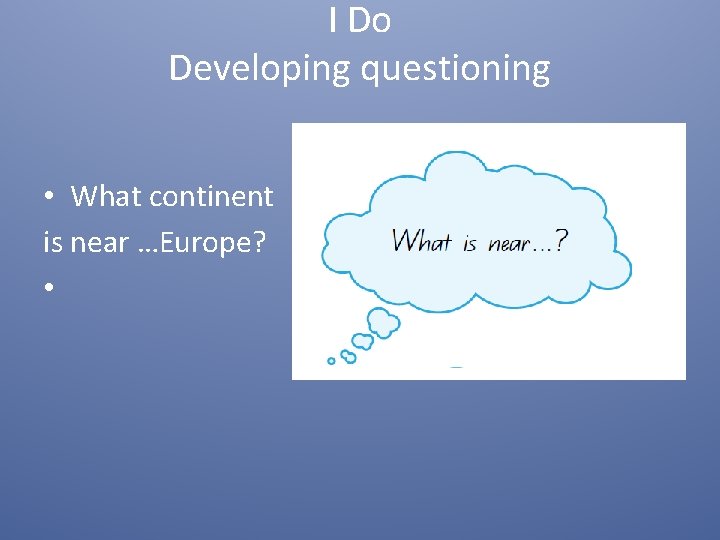 I Do
Developing questioning

• What continent is near …Europe?
•

What is near…?